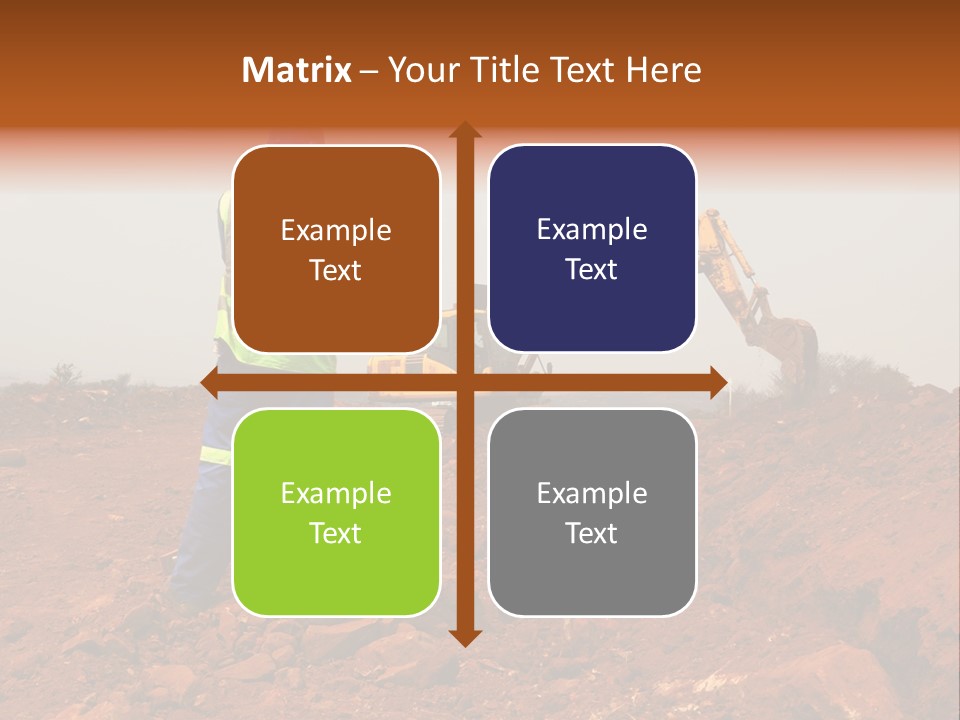 Matrix – Your Title Text Here

Example Text

Example Text

Example Text

Example Text